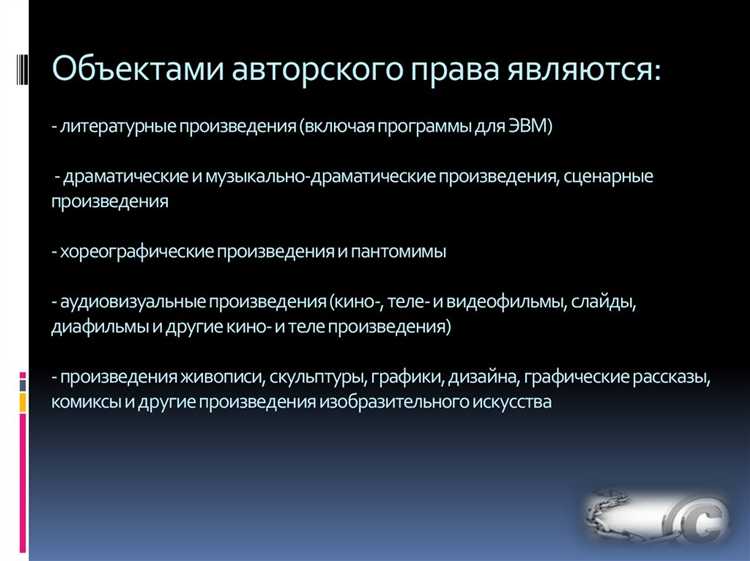 Объектами авторского права являются:

- литературные произведения (включая программы для ЭВМ)

- драматические и музыкально-драматические произведения, сценарные произведения

- хореографические произведения и пантомимы

- аудиовизуальные произведения (кино-, теле- и видеофильмы, слайды, диафильмы и другие кино- и теле произведения)

- произведения живописи, скульптуры, графики, дизайна, графические рассказы, комиксы и другие произведения изобразительного искусства